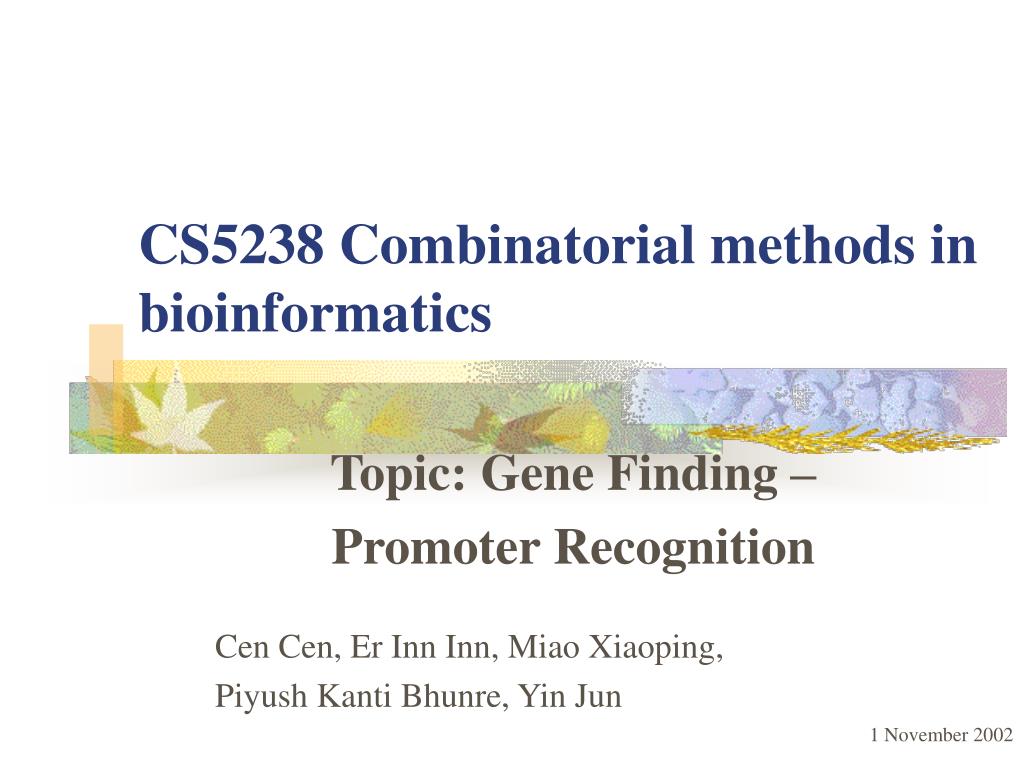 CS5238 Combinatorial methods in bioinformatics

Topic: Gene Finding –

Promoter Recognition

Cen Cen, Er Inn Inn, Miao Xiaoping,

Piyush Kanti Bhunre, Yin Jun

1 November 2002